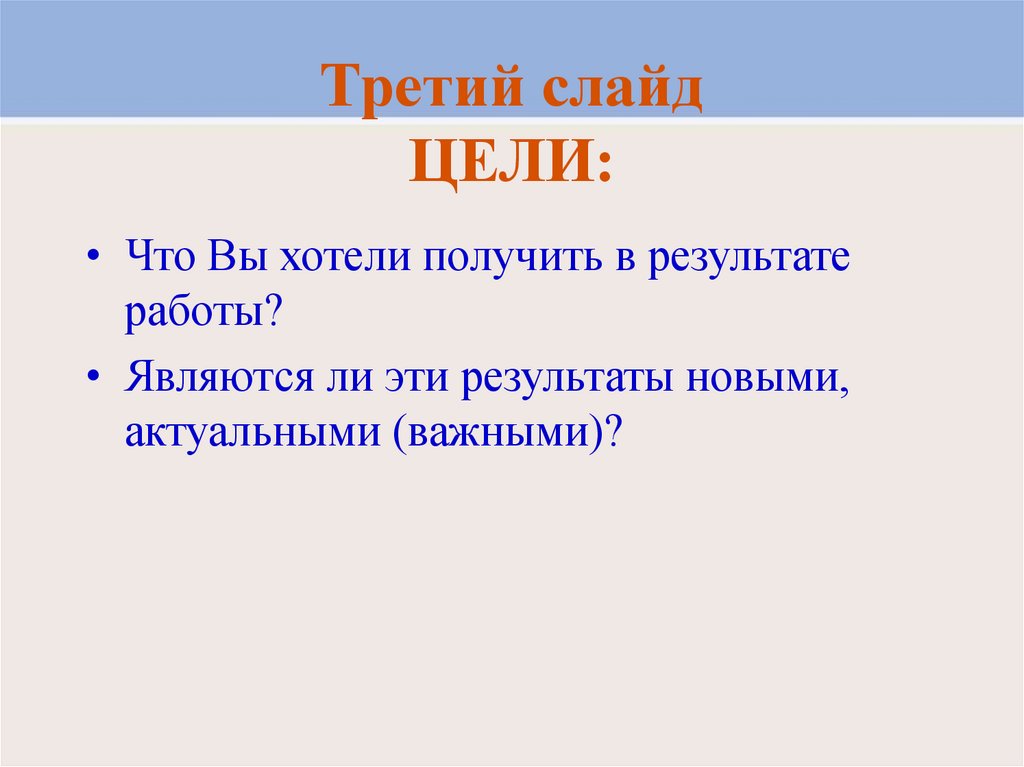 Третий слайд
ЦЕЛИ:

• Что Вы хотели получить в результате работы?
• Являются ли эти результаты новыми, актуальными (важными)?